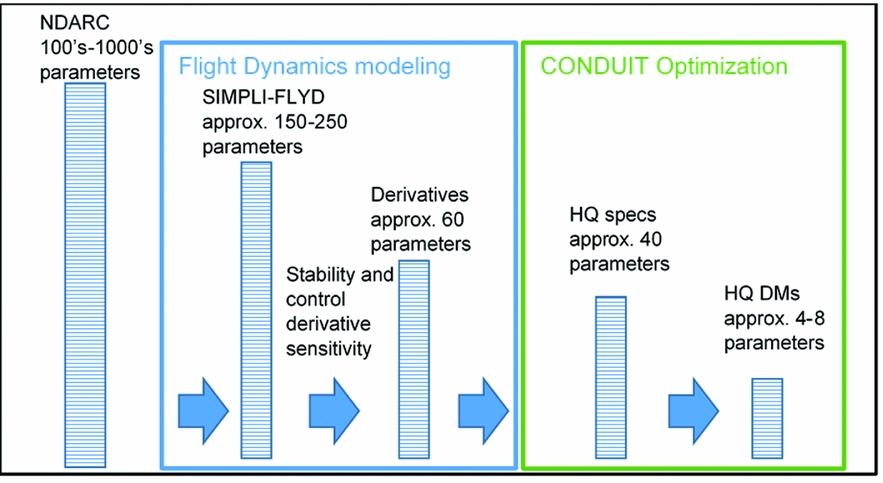 NDARC
100's-1000's
parameters

Flight Dynamics modeling

SIMPLI-FLYD
approx. 150-250
parameters

Stability and
control
derivative
sensitivity

Derivatives
approx. 60
parameters

CONDUIT Optimization

HQ specs
approx. 40
parameters

HQ DMs
approx. 4-8
parameters